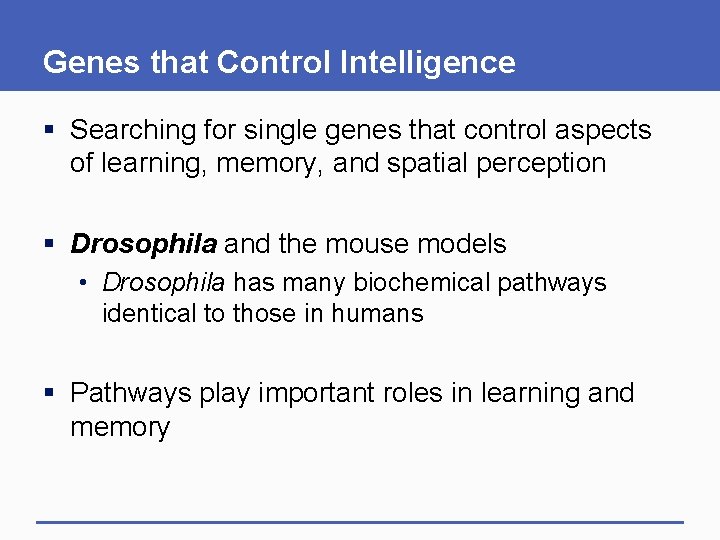 Genes that Control Intelligence

▪ Searching for single genes that control aspects of learning, memory, and spatial perception

▪ Drosophila and the mouse models
• Drosophila has many biochemical pathways identical to those in humans

▪ Pathways play important roles in learning and memory